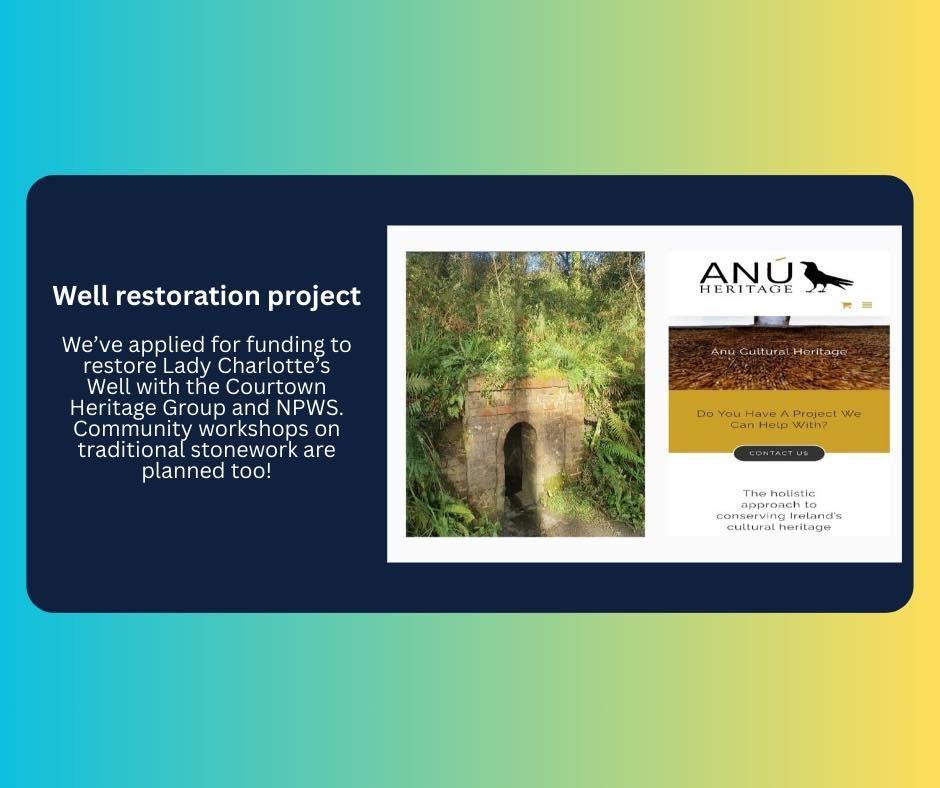 Well restoration project

We've applied for funding to restore Lady Charlotte's Well with the Courtown Heritage Group and NPWS. Community workshops on traditional stonework are planned too!

ANÚ HERITAGE

Anu Cultural Heritage

Do You Have A Project We Can Help With?

CONTACT US

The holistic approach to conserving Ireland's cultural heritage